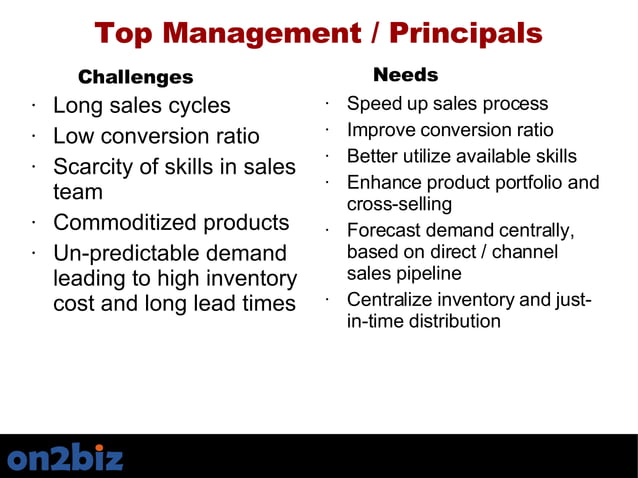 Top Management / Principals

Challenges

· Long sales cycles
· Low conversion ratio
· Scarcity of skills in sales team
· Commoditized products
· Un-predictable demand leading to high inventory cost and long lead times

Needs

· Speed up sales process
· Improve conversion ratio
· Better utilize available skills
· Enhance product portfolio and cross-selling
· Forecast demand centrally, based on direct / channel sales pipeline
· Centralize inventory and just-in-time distribution

on2biz